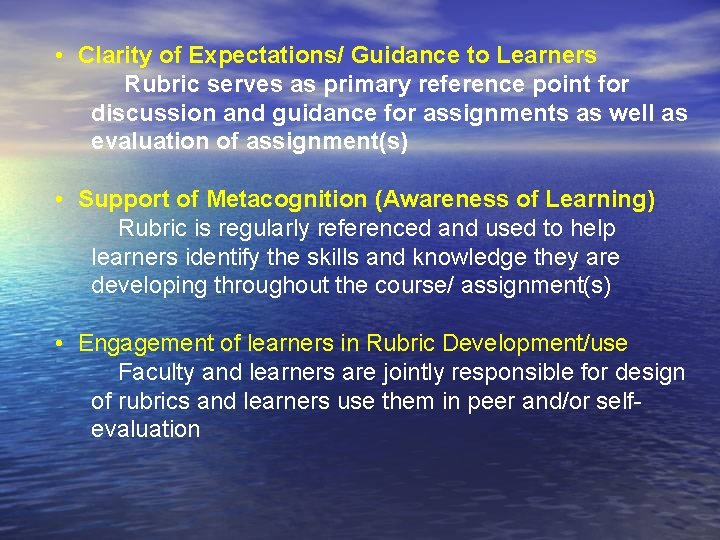 • Clarity of Expectations/ Guidance to Learners

Rubric serves as primary reference point for discussion and guidance for assignments as well as evaluation of assignment(s)

• Support of Metacognition (Awareness of Learning)

Rubric is regularly referenced and used to help learners identify the skills and knowledge they are developing throughout the course/ assignment(s)

• Engagement of learners in Rubric Development/use

Faculty and learners are jointly responsible for design of rubrics and learners use them in peer and/or self-evaluation